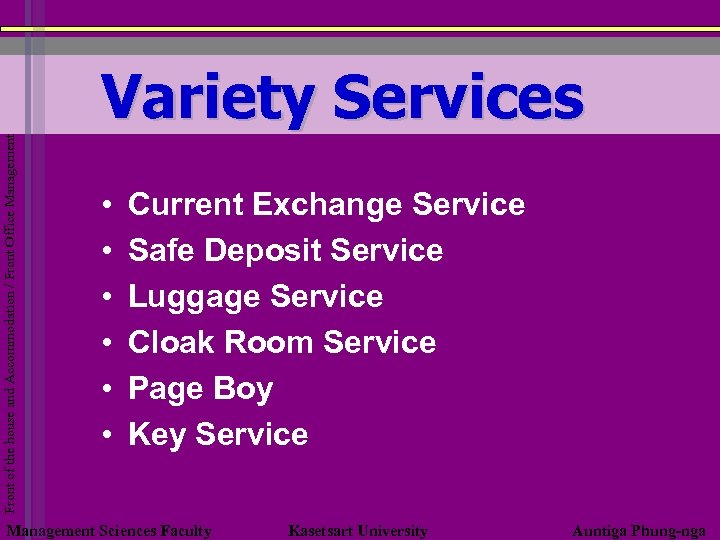 Front of the house and Accommodation / Front Office Management

Variety Services

• Current Exchange Service
• Safe Deposit Service
• Luggage Service
• Cloak Room Service
• Page Boy
• Key Service

Management Sciences Faculty Kasetsart University Auntiga Phung-nga